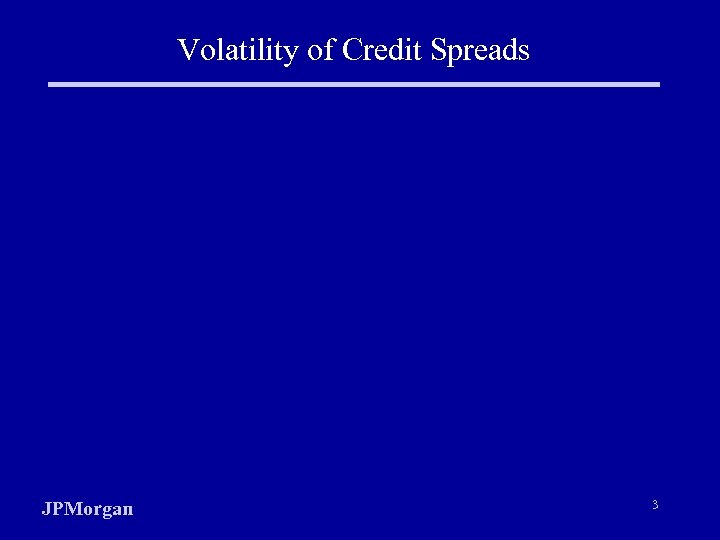 Volatility of Credit Spreads

JPMorgan

3